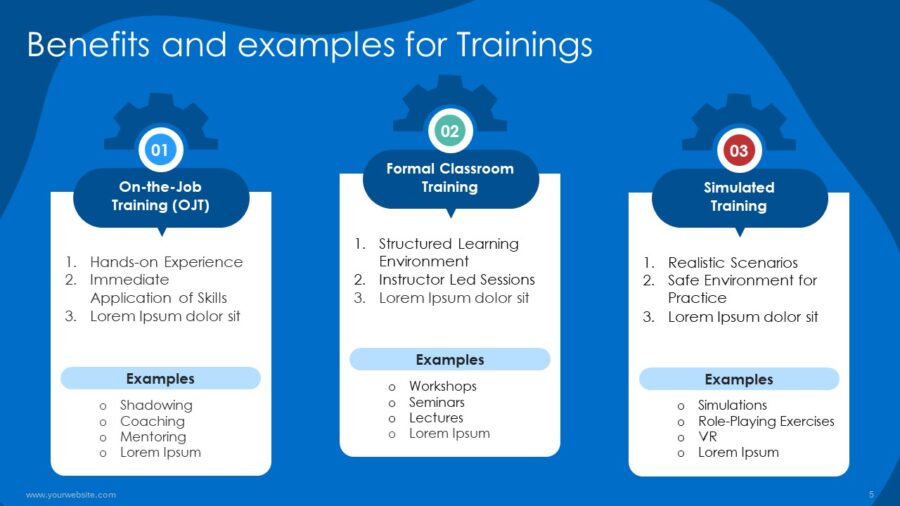 Benefits and examples for Trainings

01

On-the-Job Training (OJT)

1. Hands-on Experience
2. Immediate Application of Skills
3. Lorem Ipsum dolor sit

Examples

o Shadowing
o Coaching
o Mentoring
o Lorem Ipsum

02

Formal Classroom Training

1. Structured Learning Environment
2. Instructor Led Sessions
3. Lorem Ipsum dolor sit

Examples

o Workshops
o Seminars
o Lectures
o Lorem Ipsum

03

Simulated Training

1. Realistic Scenarios
2. Safe Environment for Practice
3. Lorem Ipsum dolor sit

Examples

o Simulations
o Role-Playing Exercises
o VR
o Lorem Ipsum

www.yourwebsite.com

5